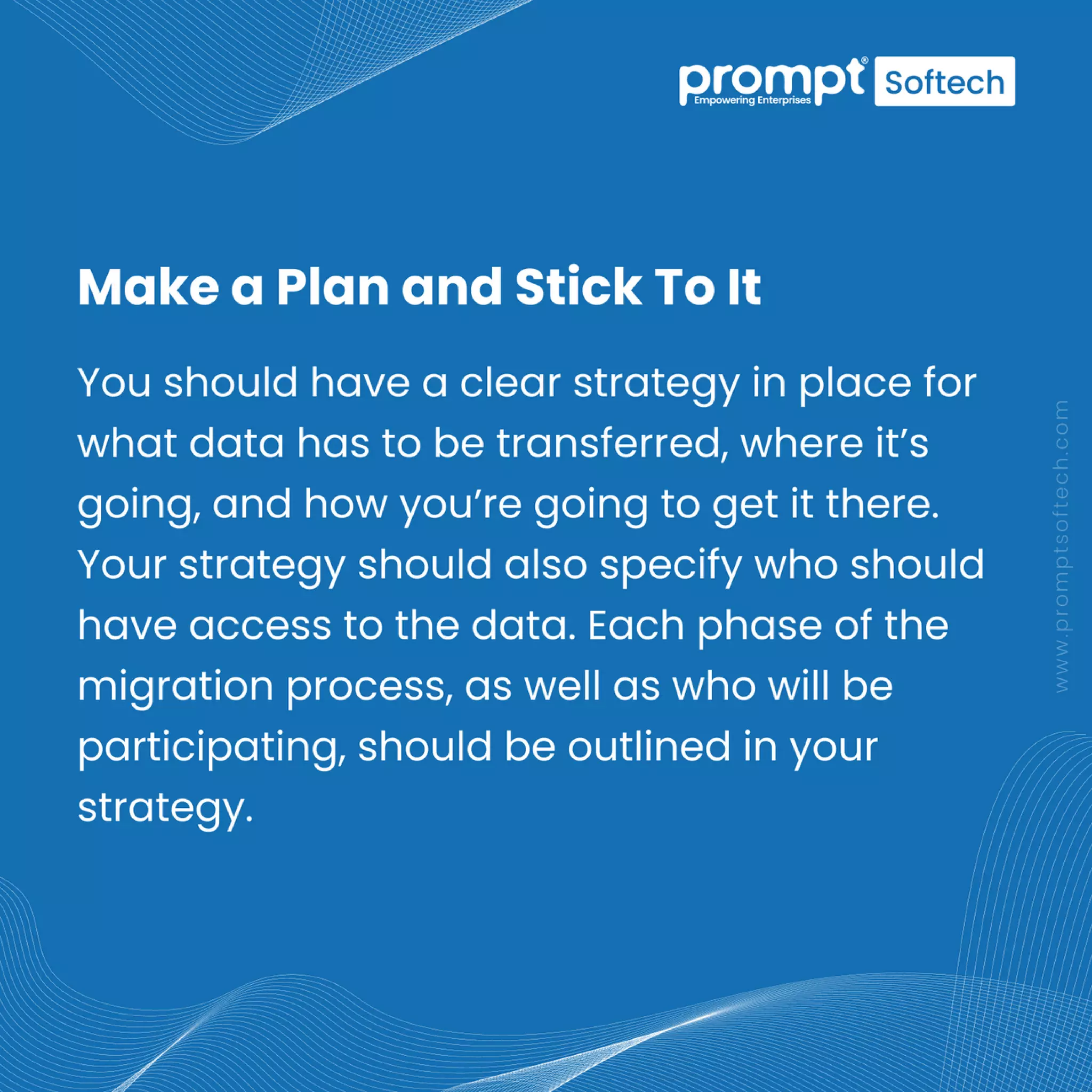 prompt® Softech
Empowering Enterprises

Make a Plan and Stick To It

You should have a clear strategy in place for what data has to be transferred, where it’s going, and how you’re going to get it there. Your strategy should also specify who should have access to the data. Each phase of the migration process, as well as who will be participating, should be outlined in your strategy.

www.promptsoftech.com